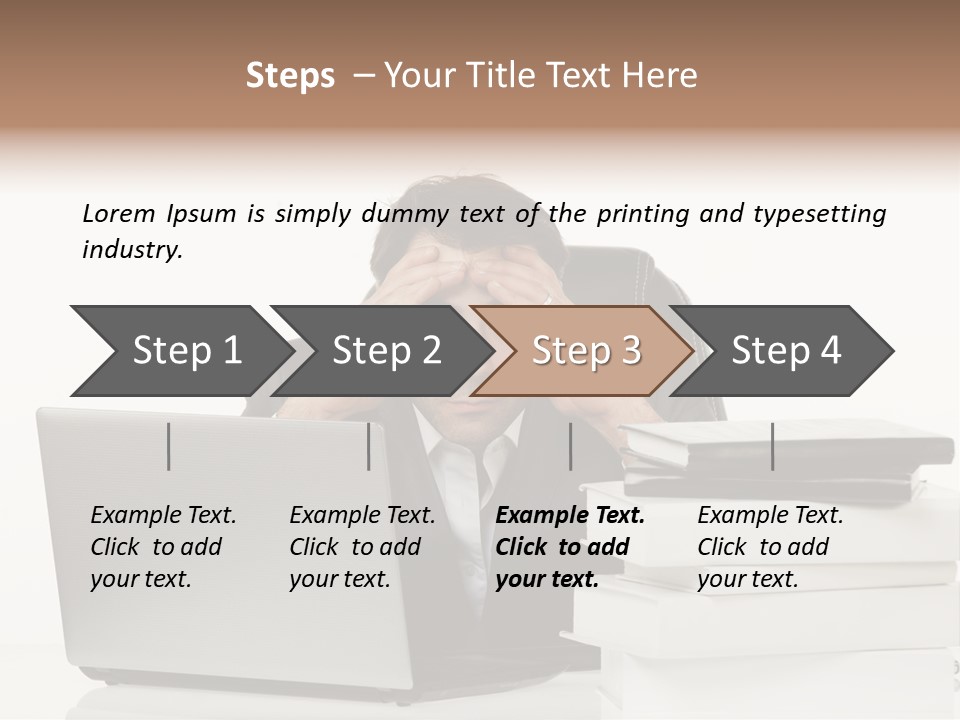 Steps – Your Title Text Here

Lorem Ipsum is simply dummy text of the printing and typesetting industry.

Step 1

Step 2

Step 3

Step 4

Example Text. Click to add your text.

Example Text. Click to add your text.

Example Text. Click to add your text.

Example Text. Click to add your text.